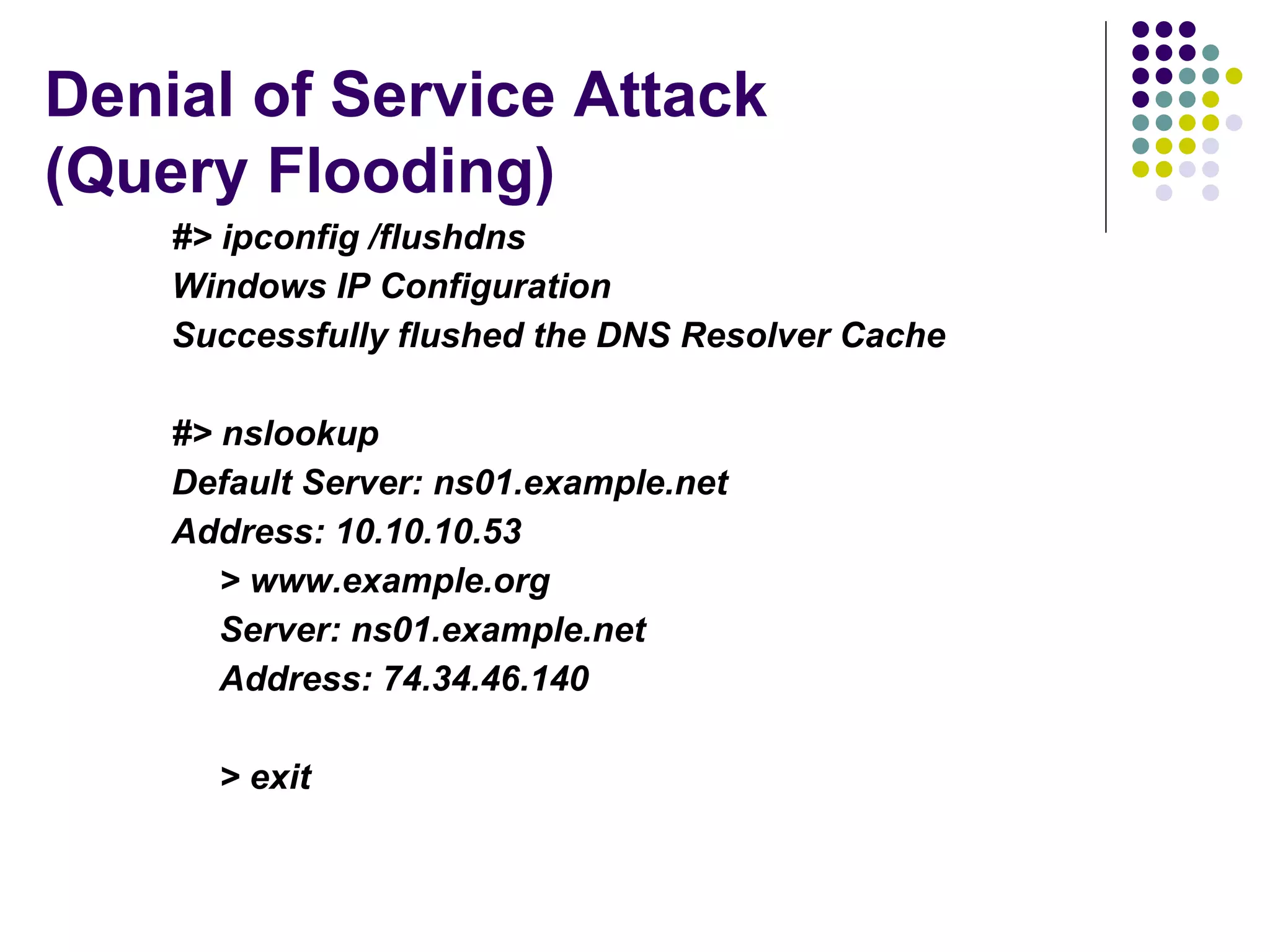 Denial of Service Attack (Query Flooding)

#> ipconfig /flushdns
Windows IP Configuration
Successfully flushed the DNS Resolver Cache

#> nslookup
Default Server: ns01.example.net
Address: 10.10.10.53
> www.example.org
Server: ns01.example.net
Address: 74.34.46.140

> exit